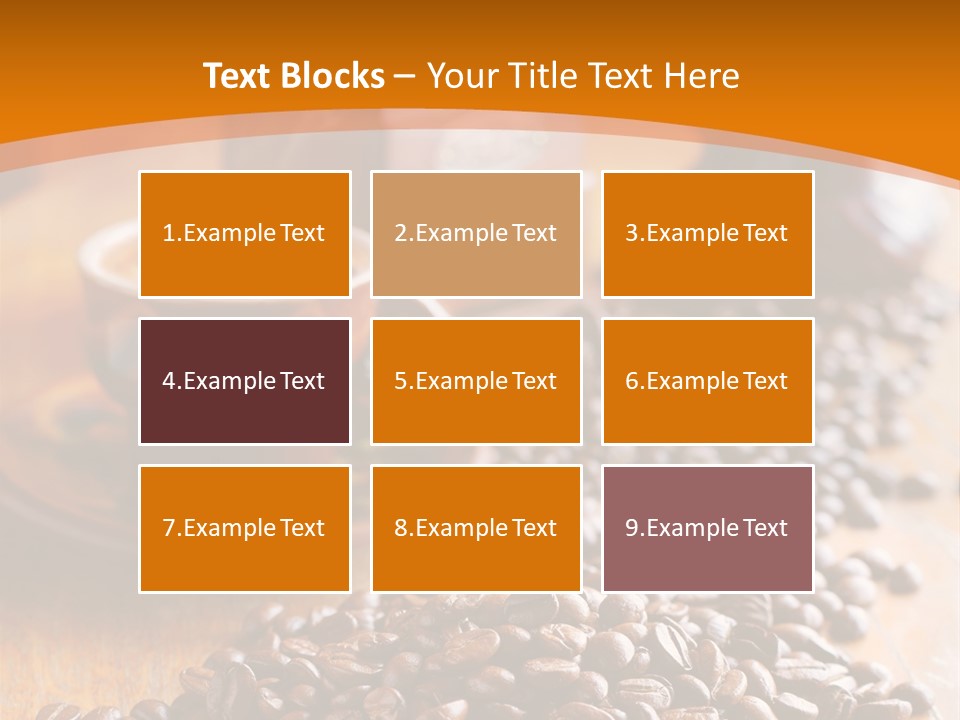 Text Blocks – Your Title Text Here

1.Example Text

2.Example Text

3.Example Text

4.Example Text

5.Example Text

6.Example Text

7.Example Text

8.Example Text

9.Example Text